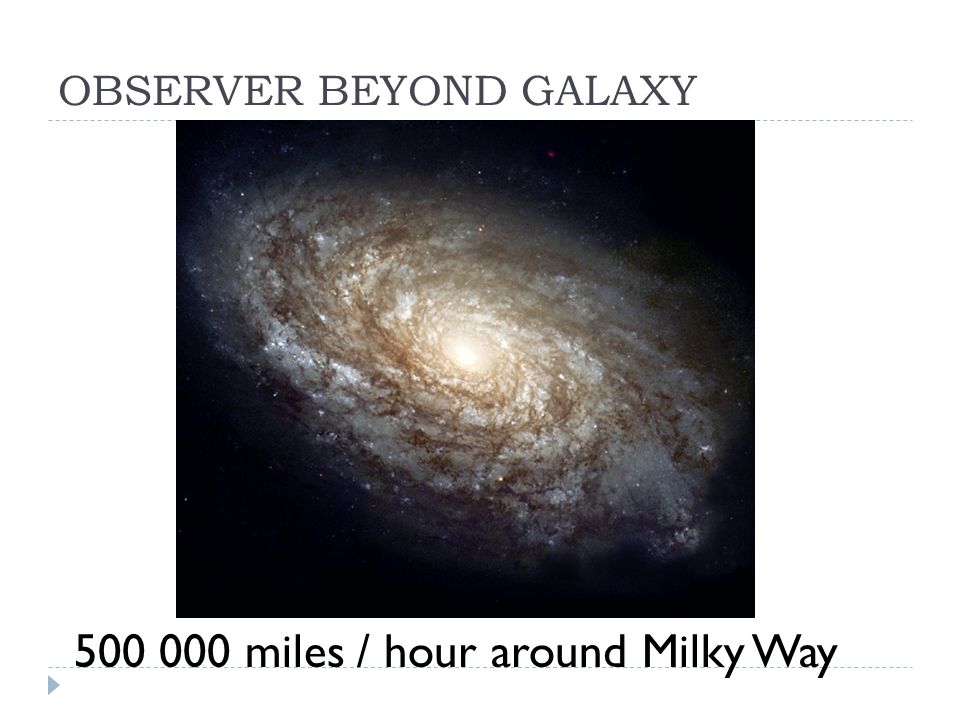 OBSERVER BEYOND GALAXY

500 000 miles / hour around Milky Way